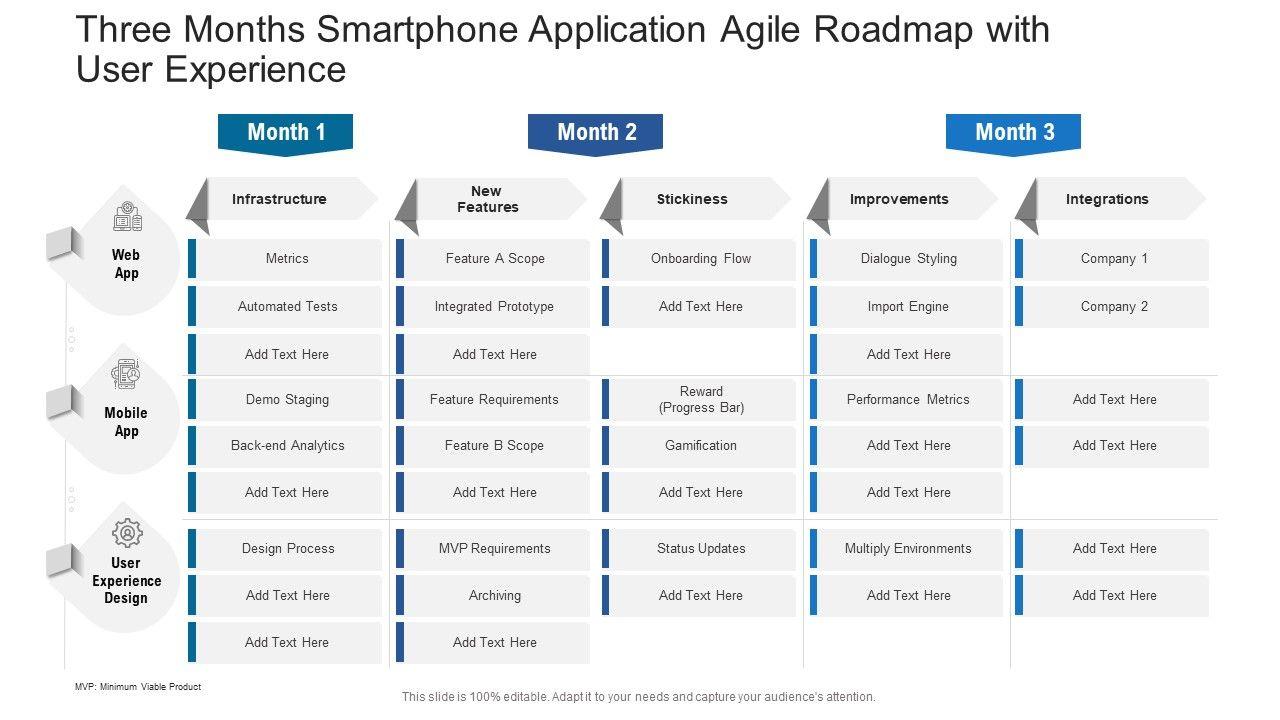 Three Months Smartphone Application Agile Roadmap with User Experience

Month 1

Month 2

Month 3

| | Infrastructure | New Features | Stickiness | Improvements | Integrations |
|---|---|---|---|---|---|
| Web App | Metrics | Feature A Scope | Onboarding Flow | Dialogue Styling | Company 1 |
| | Automated Tests | Integrated Prototype | Add Text Here | Import Engine | Company 2 |
| | Add Text Here | Add Text Here | | Add Text Here | |
| Mobile App | Demo Staging | Feature Requirements | Reward (Progress Bar) | Performance Metrics | Add Text Here |
| | Back-end Analytics | Feature B Scope | Gamification | Add Text Here | Add Text Here |
| | Add Text Here | Add Text Here | Add Text Here | Add Text Here | |
| User Experience Design | Design Process | MVP Requirements | Status Updates | Multiply Environments | Add Text Here |
| | Add Text Here | Archiving | Add Text Here | Add Text Here | Add Text Here |
| | Add Text Here | Add Text Here | | | |

MVP: Minimum Viable Product

This slide is 100% editable. Adapt it to your needs and capture your audience's attention.